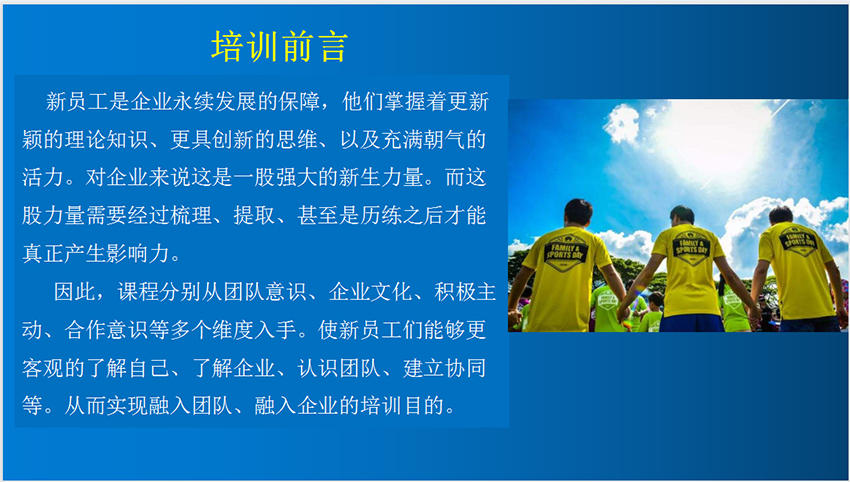 培训前言

新员工是企业永续发展的保障，他们掌握着更新颖的理论知识、更具创新的思维、以及充满朝气的活力。对企业来说这是一股强大的新生力量。而这股力量需要经过梳理、提取、甚至是历练之后才能真正产生影响力。

因此，课程分别从团队意识、企业文化、积极主动、合作意识等多个维度入手。使新员工们能够更客观的了解自己、了解企业、认识团队、建立协同等。从而实现融入团队、融入企业的培训目的。

FAMILY & SPORTS DAY

FAMILY & SPORTS DAY

FAMILY & SPORTS DAY